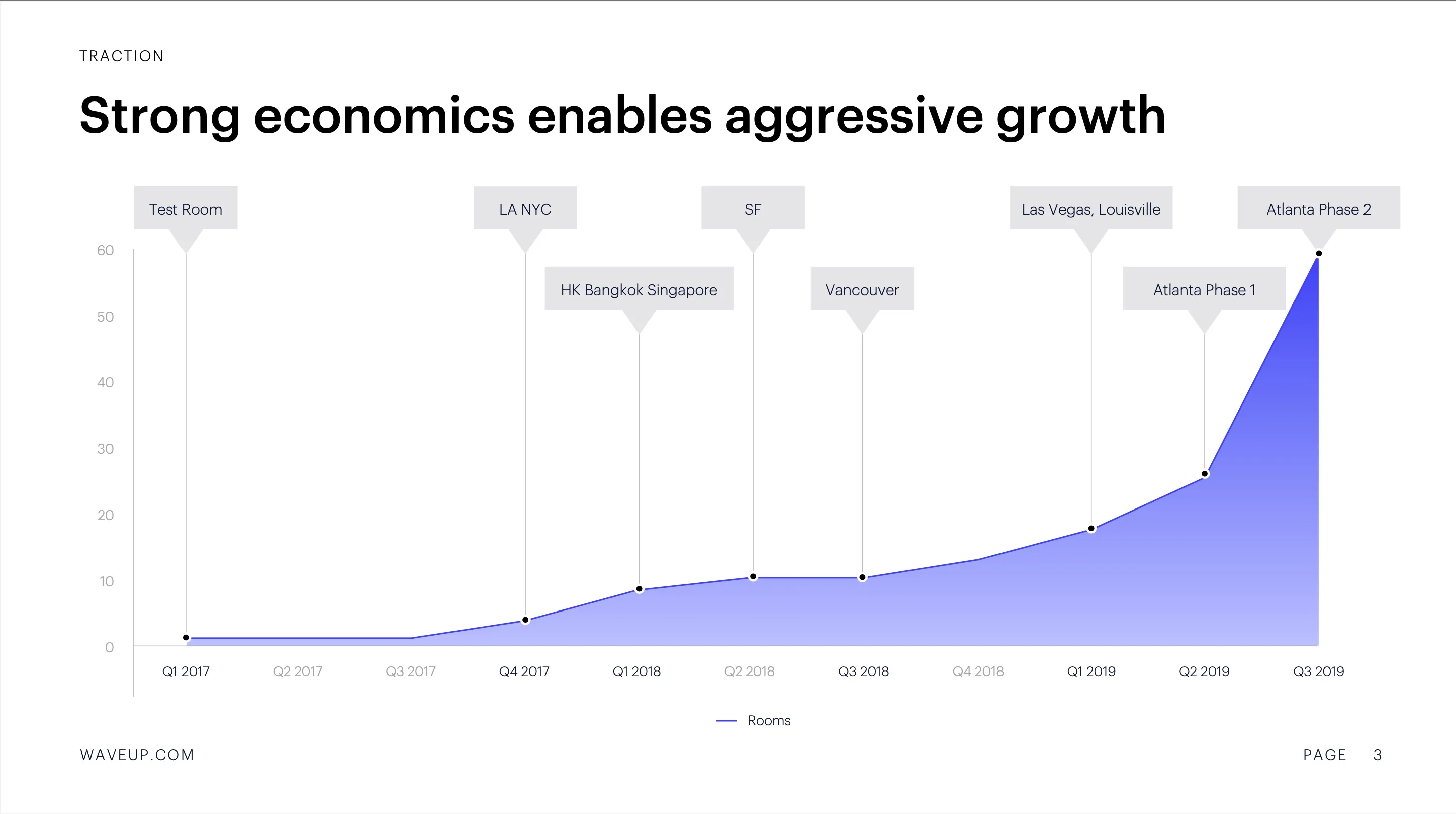 TRACTION

Strong economics enables aggressive growth

Test Room
LA NYC
SF
Las Vegas, Louisville
Atlanta Phase 2
HK Bangkok Singapore
Vancouver
Atlanta Phase 1

60
50
40
30
20
10
0

Q1 2017
Q2 2017
Q3 2017
Q4 2017
Q1 2018
Q2 2018
Q3 2018
Q4 2018
Q1 2019
Q2 2019
Q3 2019

Rooms

WAVEUP.COM

PAGE 3